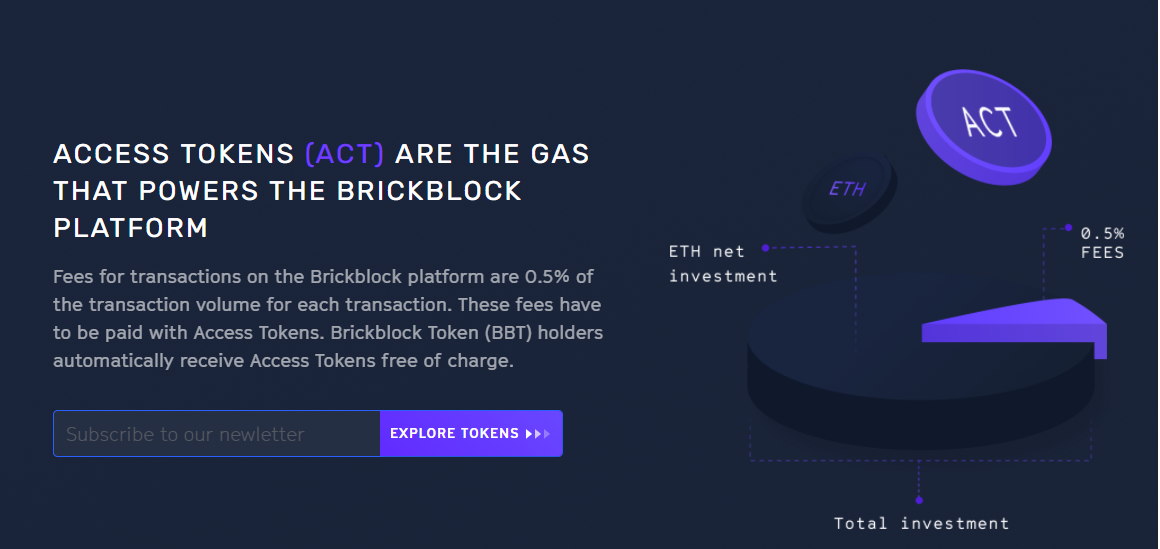 ACCESS TOKENS (ACT) ARE THE GAS THAT POWERS THE BRICKBLOCK PLATFORM

Fees for transactions on the Brickblock platform are 0.5% of the transaction volume for each transaction. These fees have to be paid with Access Tokens. Brickblock Token (BBT) holders automatically receive Access Tokens free of charge.

Subscribe to our newletter

EXPLORE TOKENS

ACT

ETH

ETH net investment

0.5% FEES

Total investment